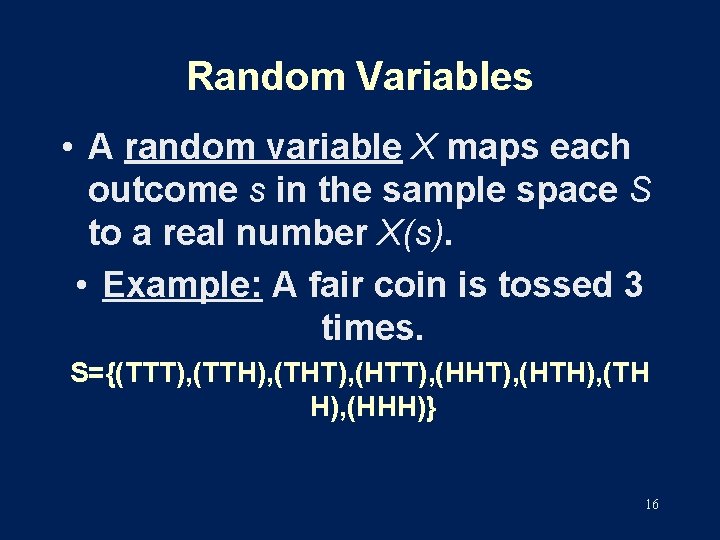 Random Variables

• A random variable X maps each outcome s in the sample space S to a real number X(s).

• Example: A fair coin is tossed 3 times.

S={(TTT),(TTH),(THT),(HTT),(HHT),(HTH),(THH),(HHH)}

16